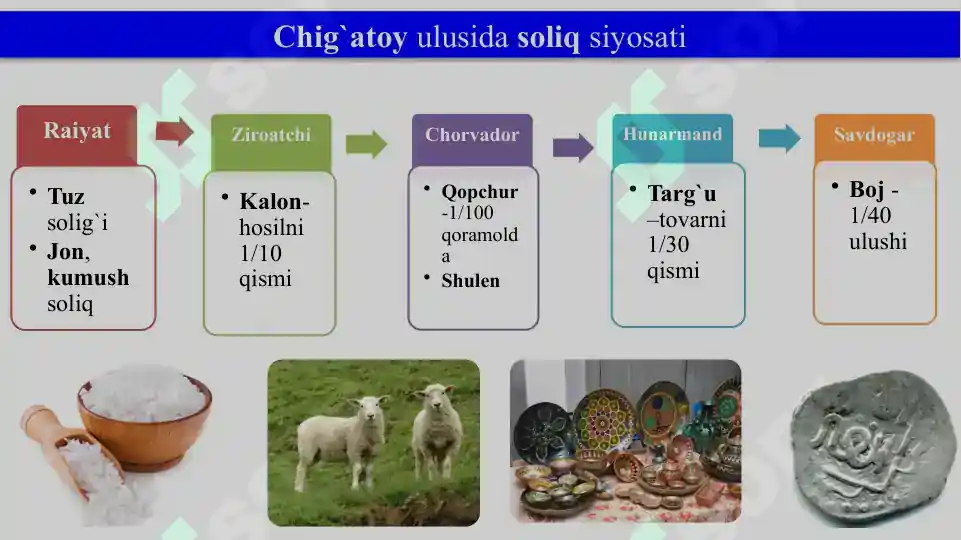 Chig`atoy ulusida soliq siyosati

Raiyat

• Tuz solig`i
• Jon, kumush soliq

Ziroatchi

• Kalon- hosilni 1/10 qismi

Chorvador

• Qopchur -1/100 qoramolda
• Shulen

Hunarmand

• Targ`u –tovarni 1/30 qismi

Savdogar

• Boj - 1/40 ulushi